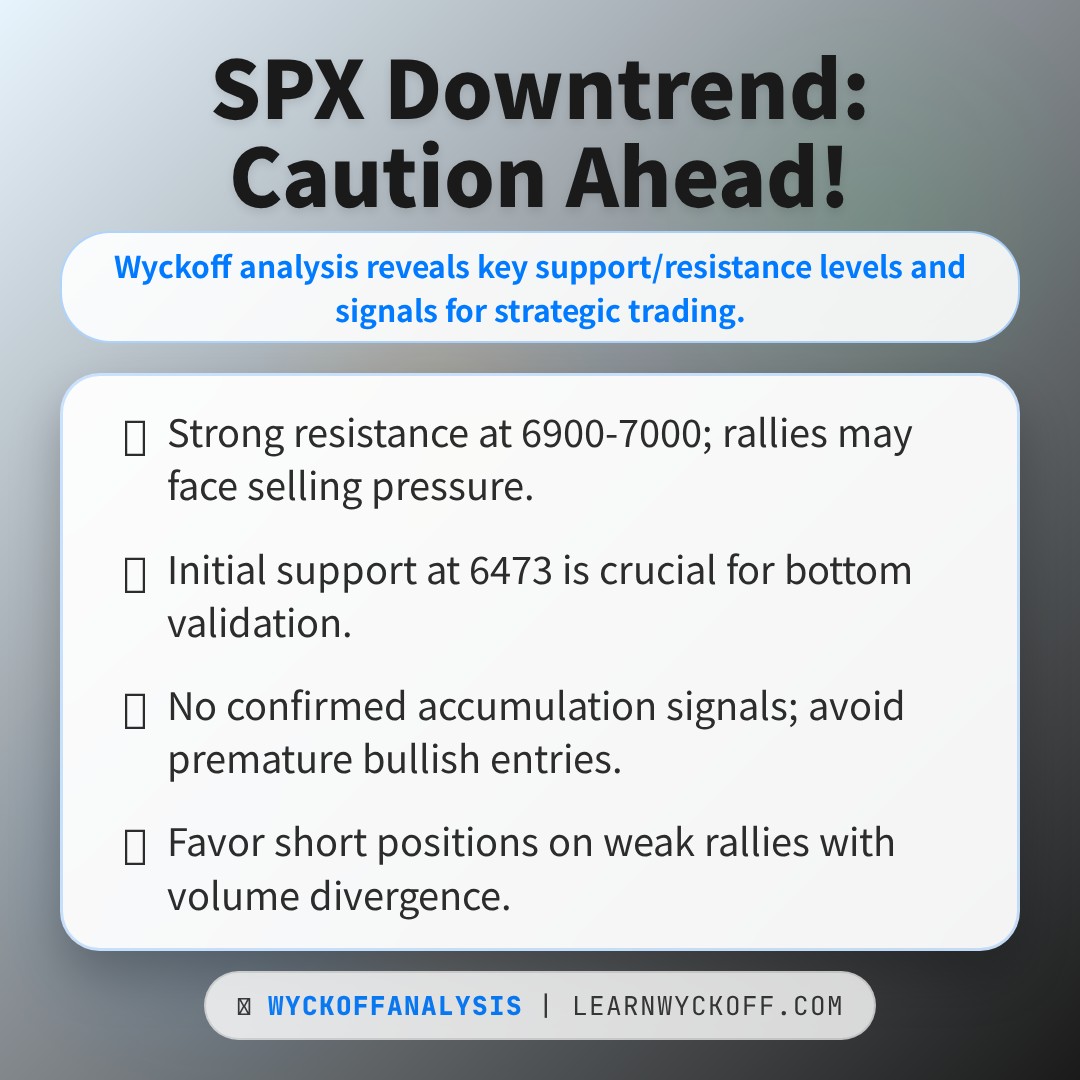 SPX Downtrend: Caution Ahead!

Wyckoff analysis reveals key support/resistance levels and signals for strategic trading.

Strong resistance at 6900-7000; rallies may face selling pressure.

Initial support at 6473 is crucial for bottom validation.

No confirmed accumulation signals; avoid premature bullish entries.

Favor short positions on weak rallies with volume divergence.

WYCKOFFANALYSIS | LEARNWYCKOFF.COM